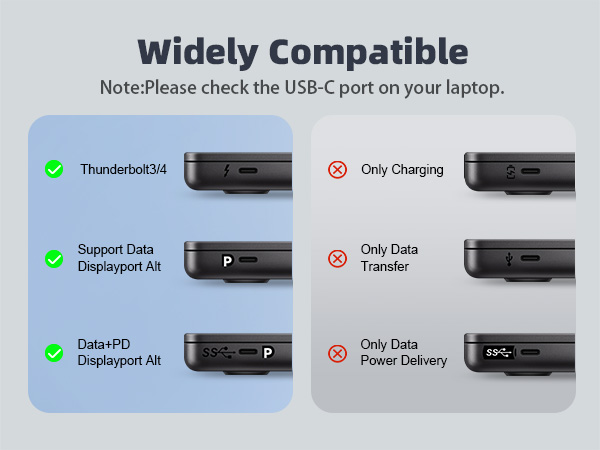 Widely Compatible

Note:Please check the USB-C port on your laptop.

Thunderbolt3/4

Support Data
Displayport Alt

P

Data+PD
Displayport Alt

SS

P

Only Charging

Only Data
Transfer

Only Data
Power Delivery

SS